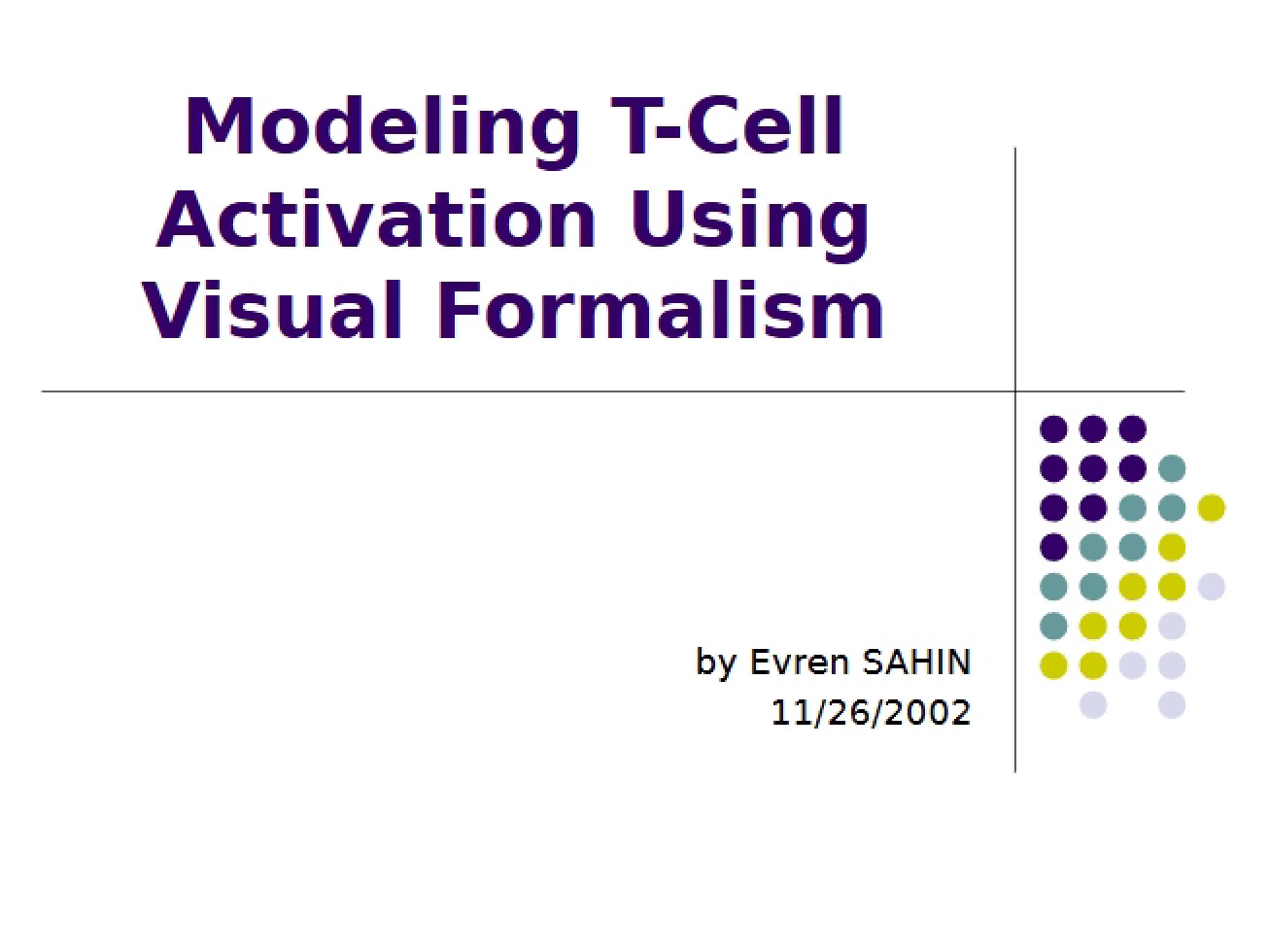 Modeling T-Cell Activation Using Visual Formalism

by Evren SAHIN
11/26/2002